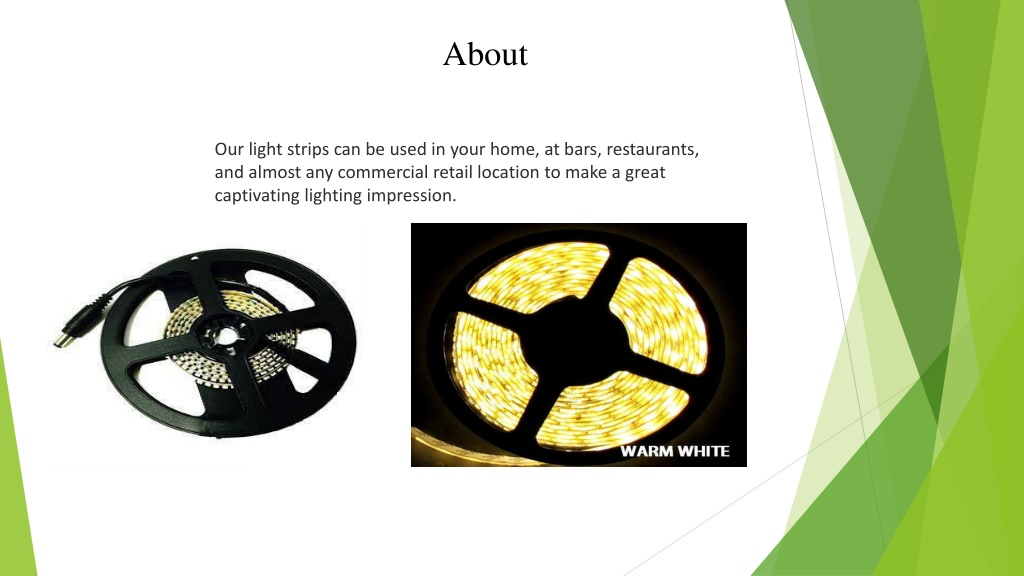 About

Our light strips can be used in your home, at bars, restaurants, and almost any commercial retail location to make a great captivating lighting impression.

WARM WHITE